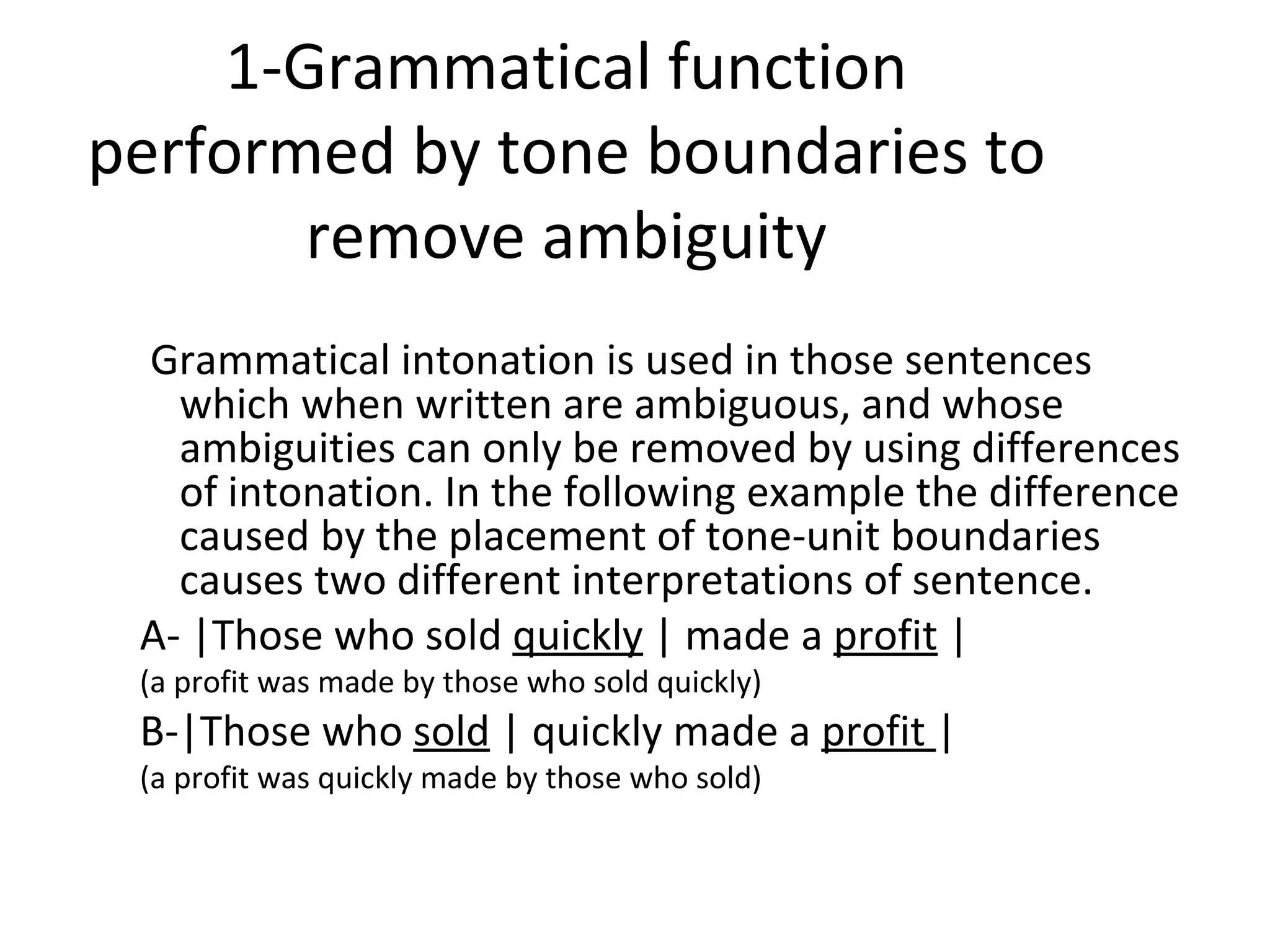 1-Grammatical function performed by tone boundaries to remove ambiguity

Grammatical intonation is used in those sentences which when written are ambiguous, and whose ambiguities can only be removed by using differences of intonation. In the following example the difference caused by the placement of tone-unit boundaries causes two different interpretations of sentence.

A- |Those who sold quickly | made a profit |
(a profit was made by those who sold quickly)
B-|Those who sold | quickly made a profit |
(a profit was quickly made by those who sold)